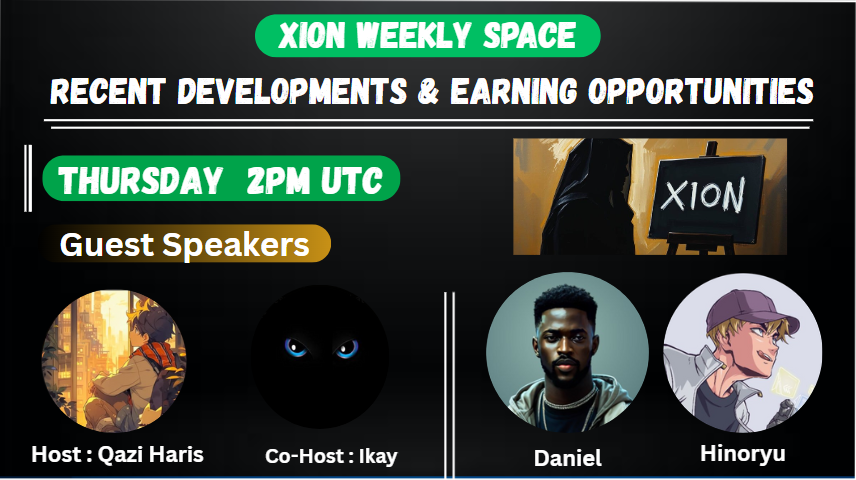 XION WEEKLY SPACE

RECENT DEVELOPMENTS & EARNING OPPORTUNITIES

THURSDAY 2PM UTC

XION

Guest Speakers

Host : Qazi Haris

Co-Host : Ikay

Daniel

Hinoryu